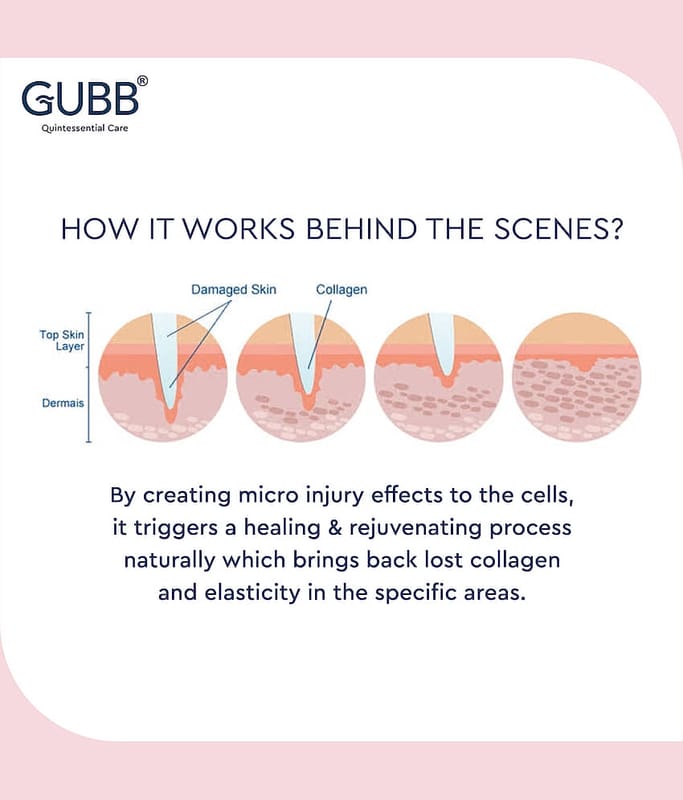 GUBB®
Quintessential Care

HOW IT WORKS BEHIND THE SCENES?

Damaged Skin
Collagen
Top Skin Layer
Dermais

By creating micro injury effects to the cells, it triggers a healing & rejuvenating process naturally which brings back lost collagen and elasticity in the specific areas.